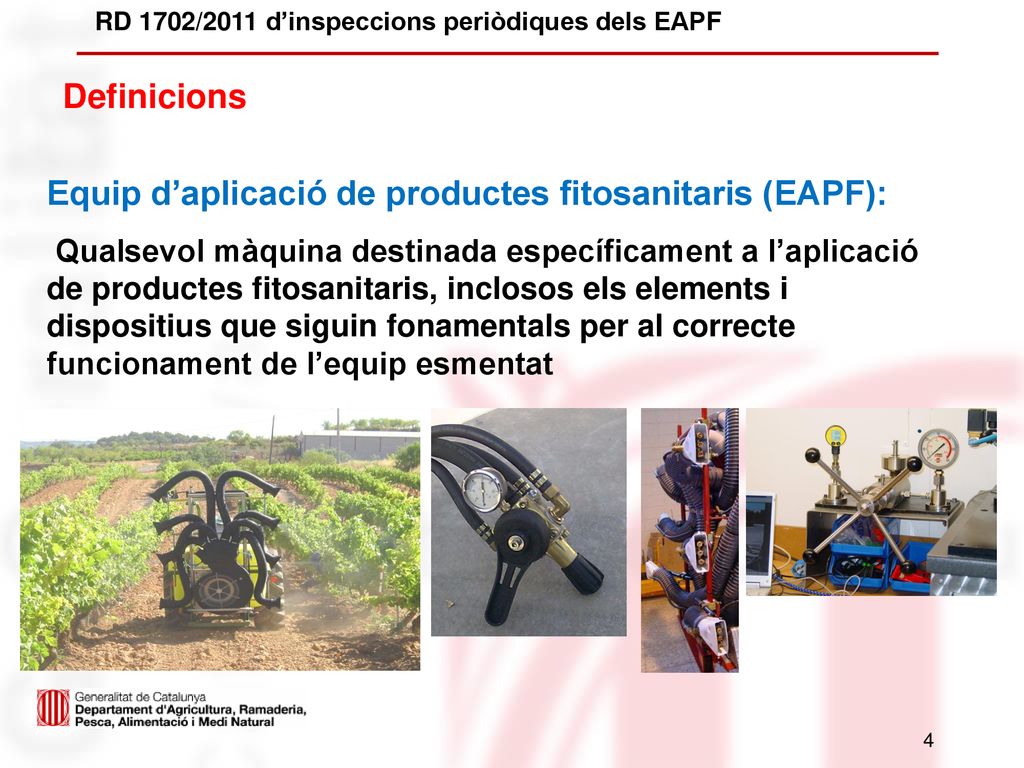 RD 1702/2011 d'inspeccions periòdiques dels EAPF

Definicions

Equip d'aplicació de productes fitosanitaris (EAPF):

Qualsevol màquina destinada específicament a l'aplicació de productes fitosanitaris, inclosos els elements i dispositius que siguin fonamentals per al correcte funcionament de l'equip esmentat

Generalitat de Catalunya
Departament d'Agricultura, Ramaderia, Pesca, Alimentació i Medi Natural

4